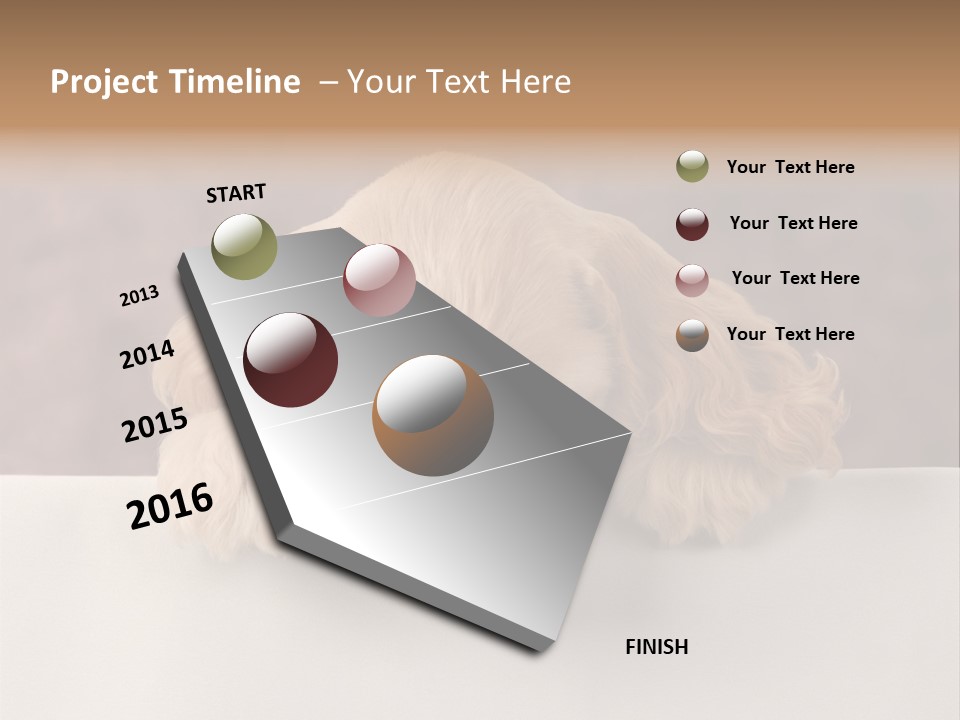 Project Timeline – Your Text Here

START

2013

2014

2015

2016

FINISH

Your Text Here

Your Text Here

Your Text Here

Your Text Here